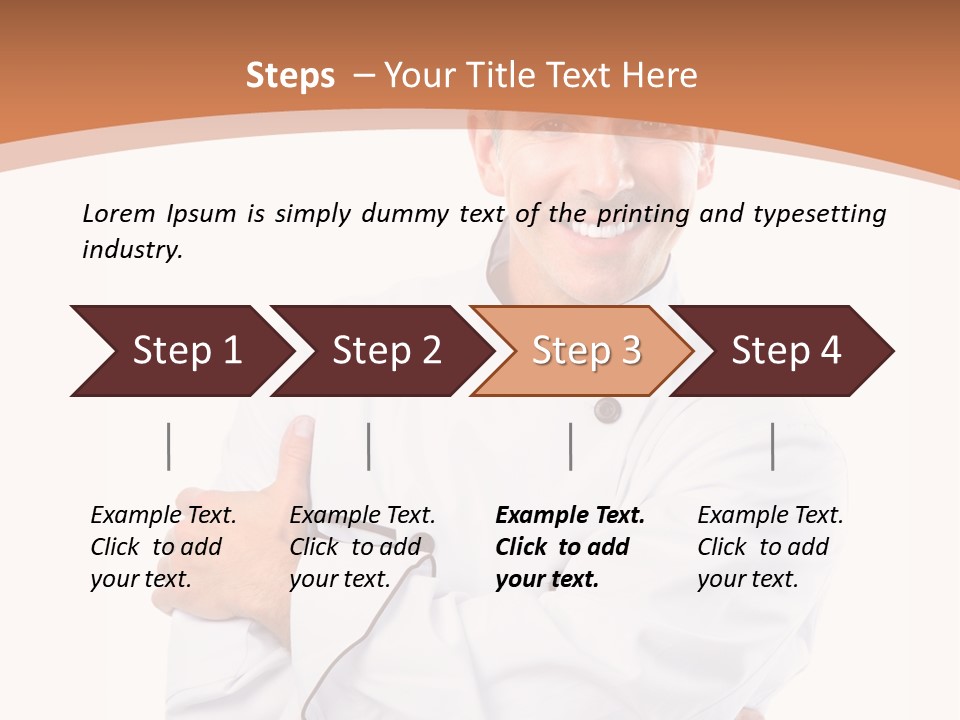 Steps – Your Title Text Here

Lorem Ipsum is simply dummy text of the printing and typesetting industry.

Step 1

Step 2

Step 3

Step 4

Example Text. Click to add your text.

Example Text. Click to add your text.

Example Text. Click to add your text.

Example Text. Click to add your text.